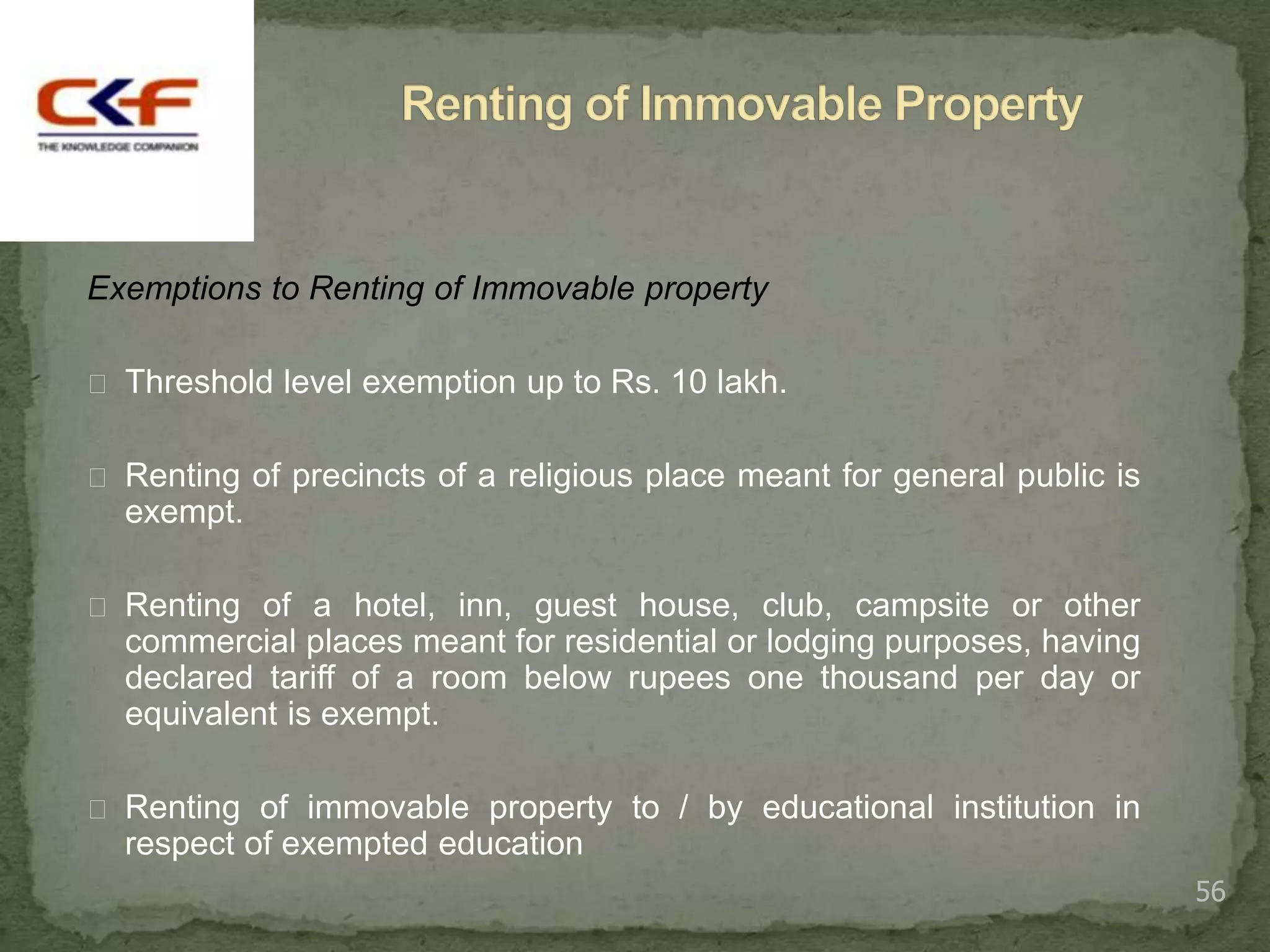 CKF
THE KNOWLEDGE COMPANION

Renting of Immovable Property

Exemptions to Renting of Immovable property

Threshold level exemption up to Rs. 10 lakh.

Renting of precincts of a religious place meant for general public is exempt.

Renting of a hotel, inn, guest house, club, campsite or other commercial places meant for residential or lodging purposes, having declared tariff of a room below rupees one thousand per day or equivalent is exempt.

Renting of immovable property to / by educational institution in respect of exempted education

56